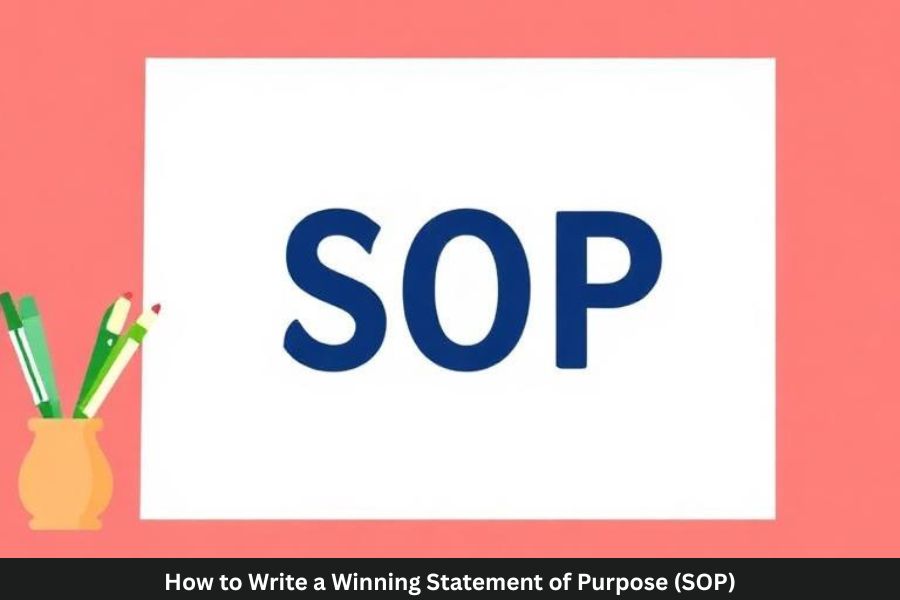 SOP

How to Write a Winning Statement of Purpose (SOP)